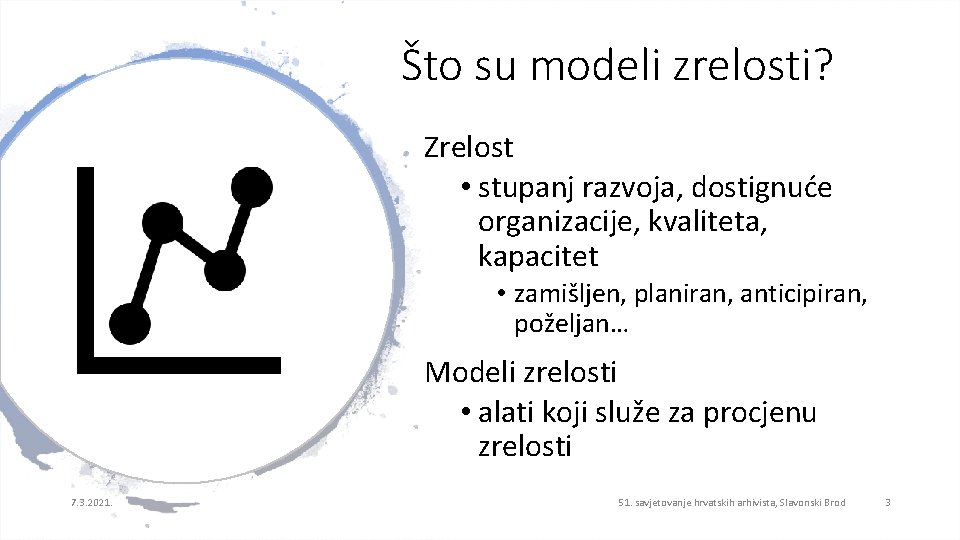 Što su modeli zrelosti?

Zrelost
• stupanj razvoja, dostignuće organizacije, kvaliteta, kapacitet
• zamišljen, planiran, anticipiran, poželjan…

Modeli zrelosti
• alati koji služe za procjenu zrelosti

7.3.2021.

51. savjetovanje hrvatskih arhivista, Slavonski Brod

3